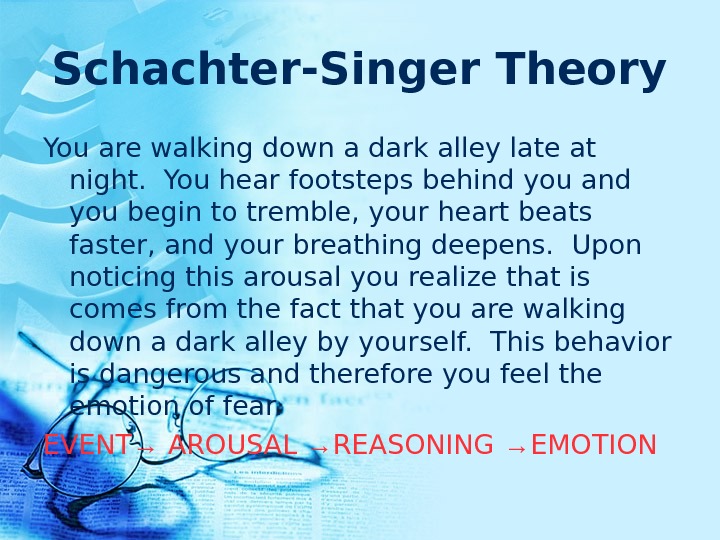 Schachter-Singer Theory

You are walking down a dark alley late at night. You hear footsteps behind you and you begin to tremble, your heart beats faster, and your breathing deepens. Upon noticing this arousal you realize that is comes from the fact that you are walking down a dark alley by yourself. This behavior is dangerous and therefore you feel the emotion of fear.

EVENT→ AROUSAL →REASONING →EMOTION